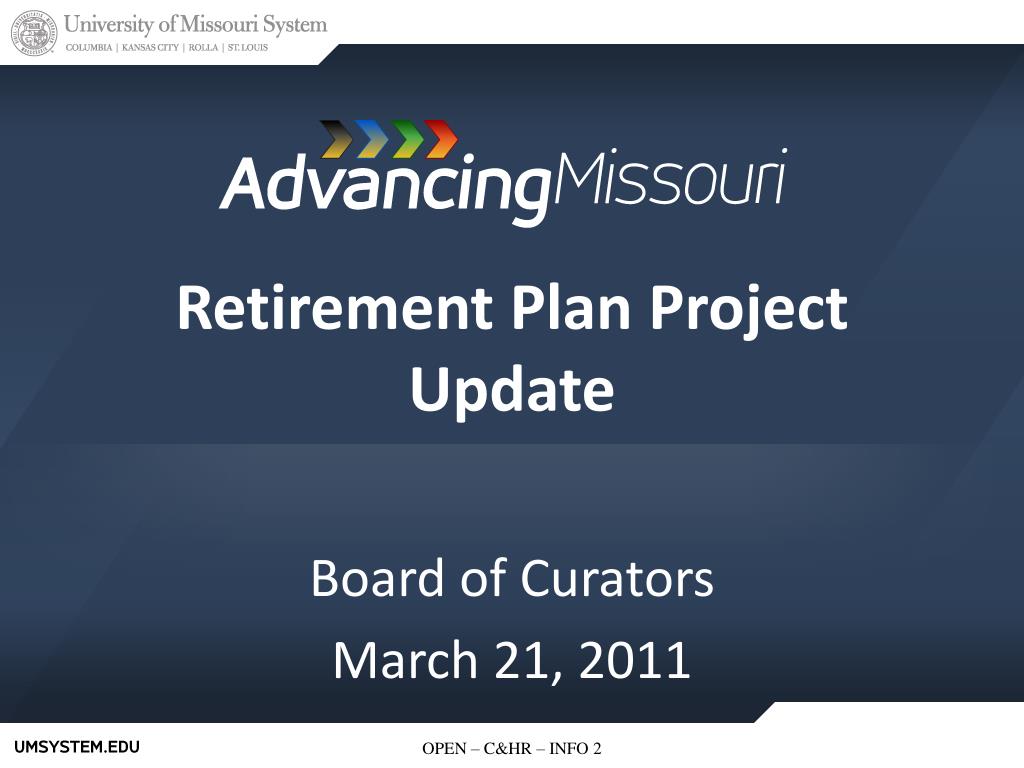 University of Missouri System
COLUMBIA | KANSAS CITY | ROLLA | ST. LOUIS

AdvancingMissouri

Retirement Plan Project Update

Board of Curators

March 21, 2011

UMSYSTEM.EDU

OPEN – C&HR – INFO 2